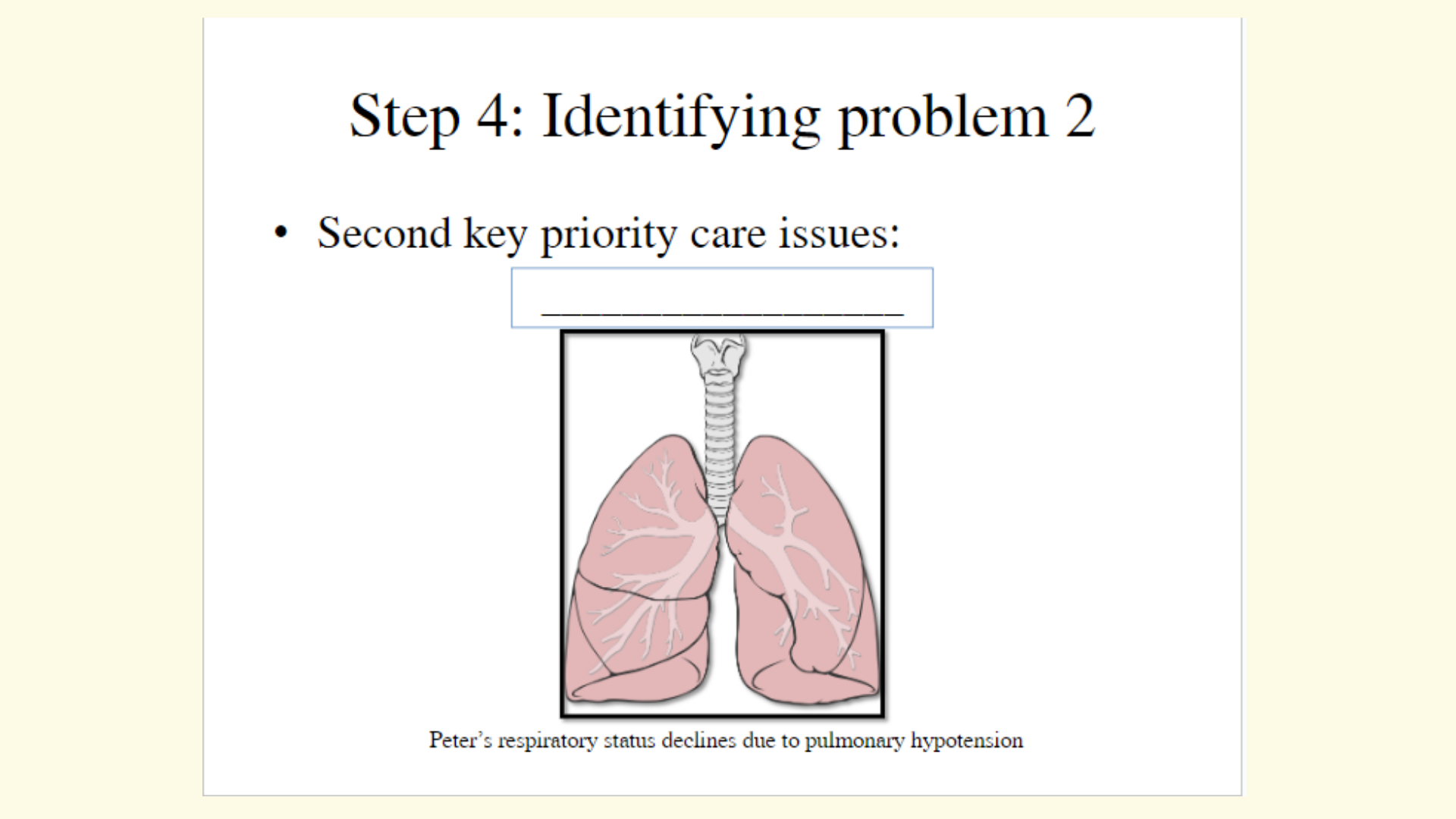 Step 4: Identifying problem 2

• Second key priority care issues:

____________________

Peter's respiratory status declines due to pulmonary hypotension